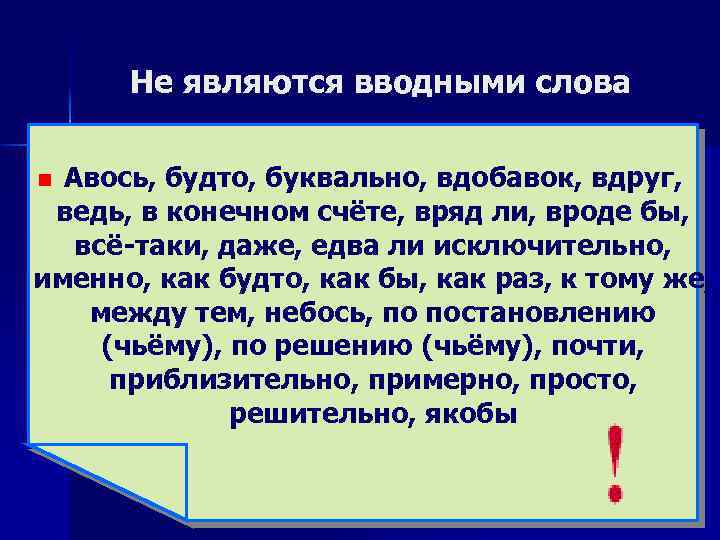 Не являются вводными слова

Авось, будто, буквально, вдобавок, вдруг, ведь, в конечном счёте, вряд ли, вроде бы, всё-таки, даже, едва ли исключительно, именно, как будто, как бы, как раз, к тому же, между тем, небось, по постановлению (чьёму), по решению (чьёму), почти, приблизительно, примерно, просто, решительно, якобы

!